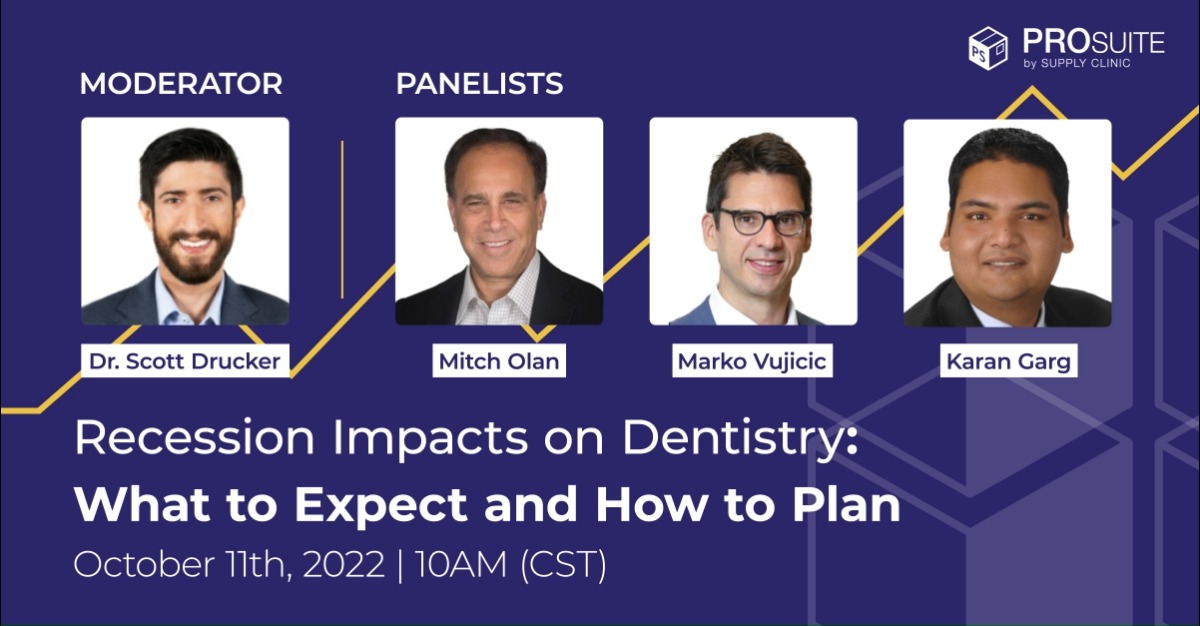 PS PROSUITE
by SUPPLY CLINIC

MODERATOR

PANELISTS

Dr. Scott Drucker

Mitch Olan

Marko Vujicic

Karan Garg

Recession Impacts on Dentistry:
What to Expect and How to Plan

October 11th, 2022 | 10AM (CST)